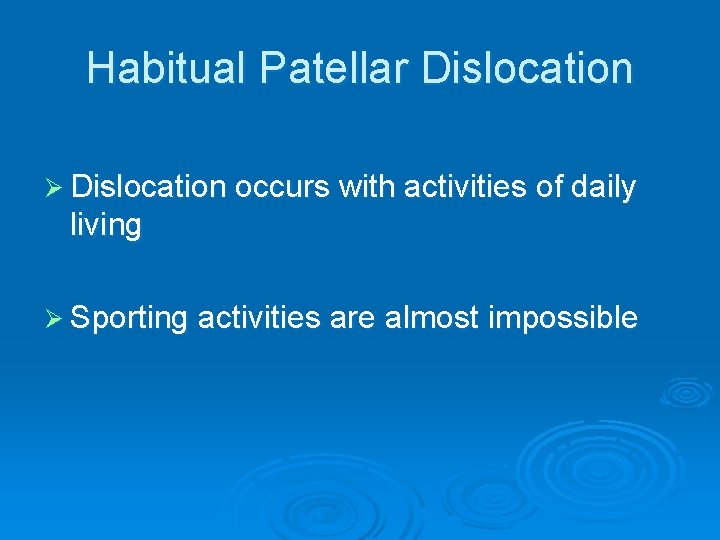 Habitual Patellar Dislocation

➢ Dislocation occurs with activities of daily living

➢ Sporting activities are almost impossible